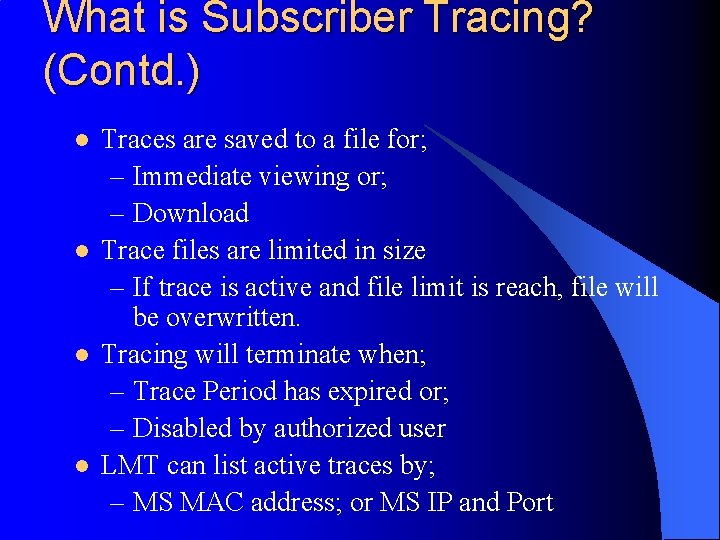 What is Subscriber Tracing? (Contd.)

- Traces are saved to a file for;
  – Immediate viewing or;
  – Download
- Trace files are limited in size
  – If trace is active and file limit is reach, file will be overwritten.
- Tracing will terminate when;
  – Trace Period has expired or;
  – Disabled by authorized user
- LMT can list active traces by;
  – MS MAC address; or MS IP and Port